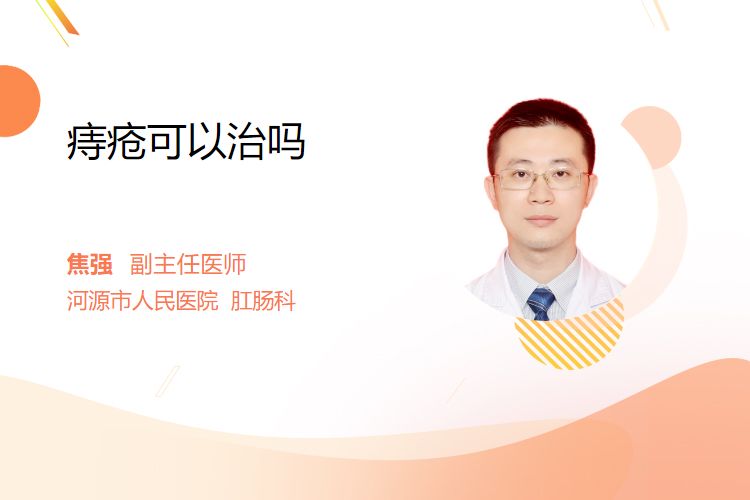 痔疮可以治吗

焦强 副主任医师
河源市人民医院 肛肠科